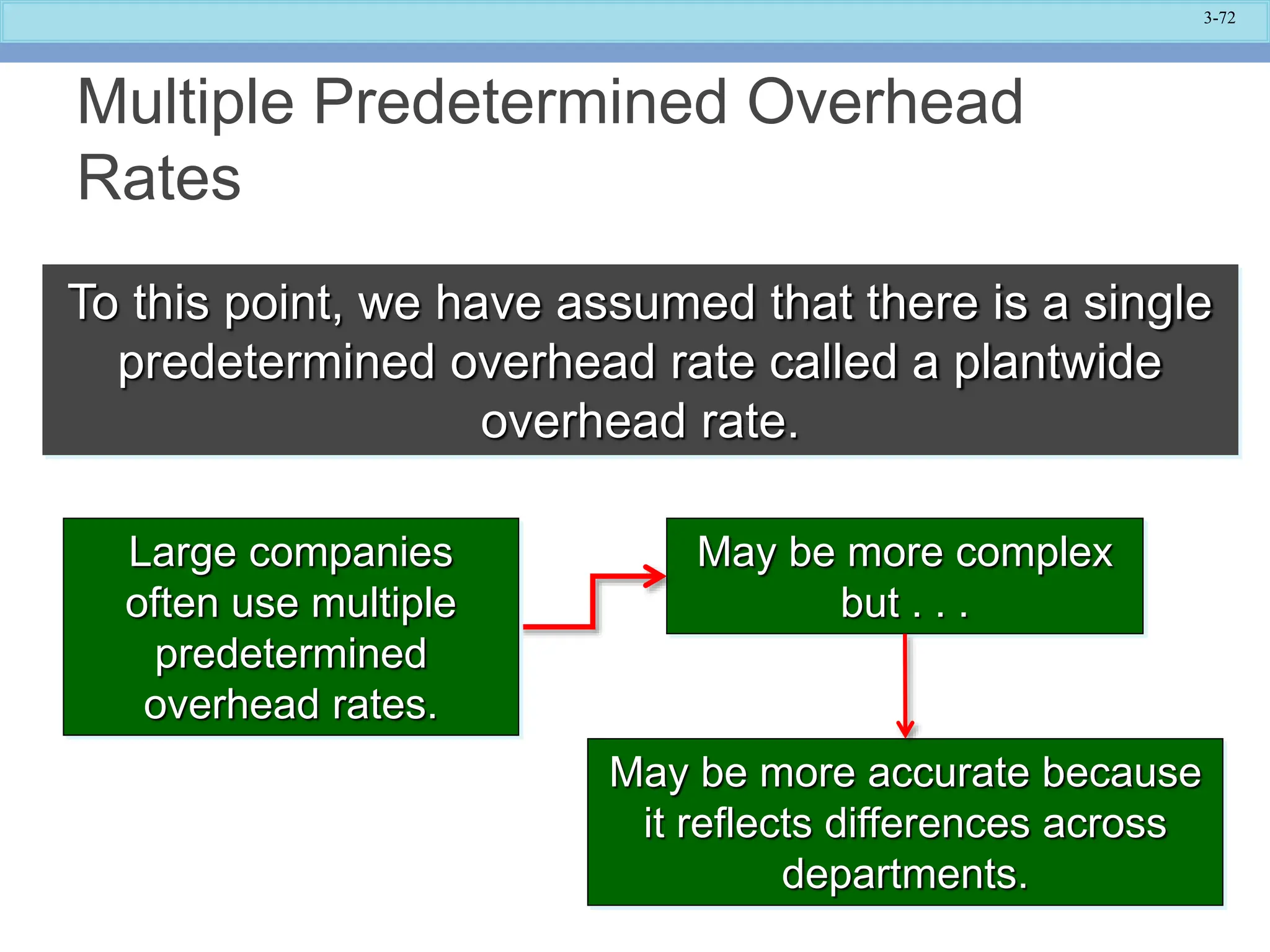 3-72

Multiple Predetermined Overhead Rates

To this point, we have assumed that there is a single predetermined overhead rate called a plantwide overhead rate.

Large companies often use multiple predetermined overhead rates.

May be more complex but . . .

May be more accurate because it reflects differences across departments.